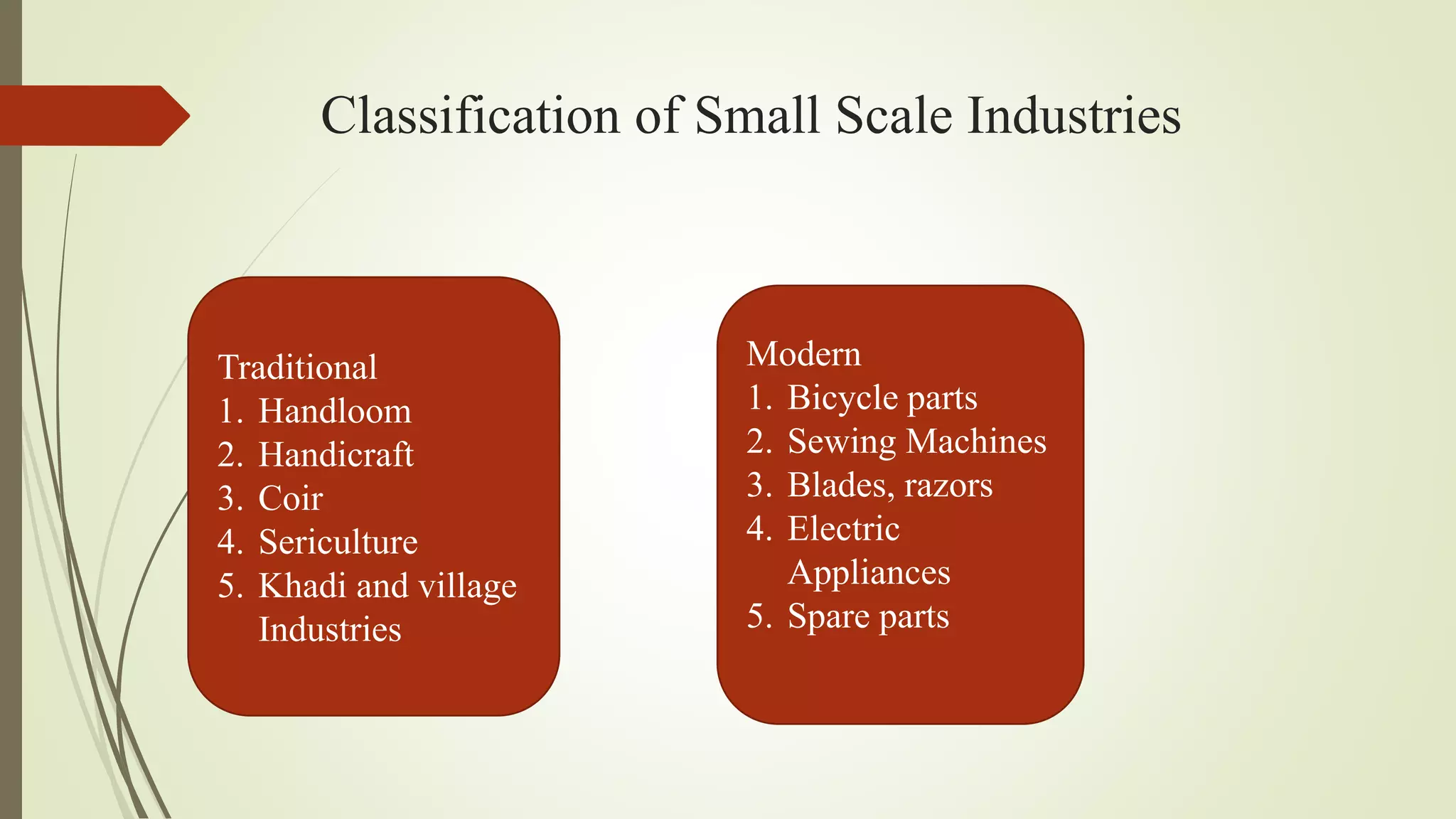 Classification of Small Scale Industries

Traditional
1. Handloom
2. Handicraft
3. Coir
4. Sericulture
5. Khadi and village Industries

Modern
1. Bicycle parts
2. Sewing Machines
3. Blades, razors
4. Electric Appliances
5. Spare parts